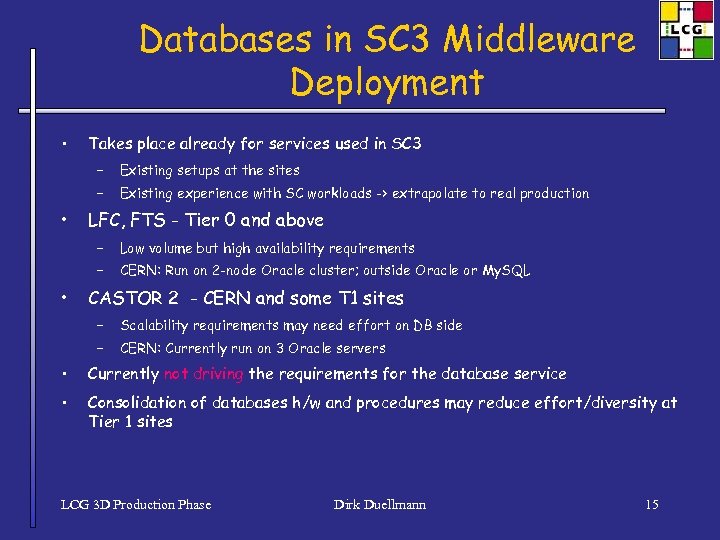 LCG

Databases in SC3 Middleware Deployment

• Takes place already for services used in SC3
– Existing setups at the sites
– Existing experience with SC workloads -> extrapolate to real production
• LFC, FTS - Tier 0 and above
– Low volume but high availability requirements
– CERN: Run on 2-node Oracle cluster; outside Oracle or MySQL
• CASTOR 2 - CERN and some T1 sites
– Scalability requirements may need effort on DB side
– CERN: Currently run on 3 Oracle servers
• Currently not driving the requirements for the database service
• Consolidation of databases h/w and procedures may reduce effort/diversity at Tier 1 sites

LCG 3D Production Phase Dirk Duellmann 15